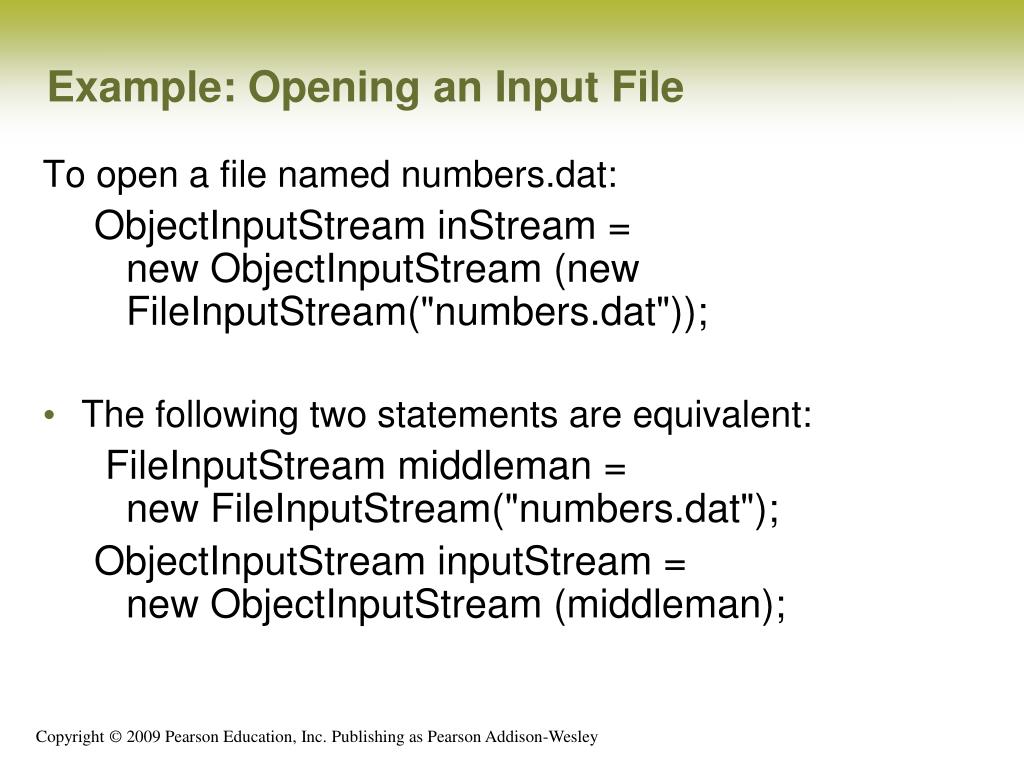 Example: Opening an Input File

To open a file named numbers.dat:

ObjectInputStream inStream =
new ObjectInputStream (new
FileInputStream("numbers.dat"));

• The following two statements are equivalent:

FileInputStream middleman =
new FileInputStream("numbers.dat");

ObjectInputStream inputStream =
new ObjectInputStream (middleman);

Copyright © 2009 Pearson Education, Inc. Publishing as Pearson Addison-Wesley